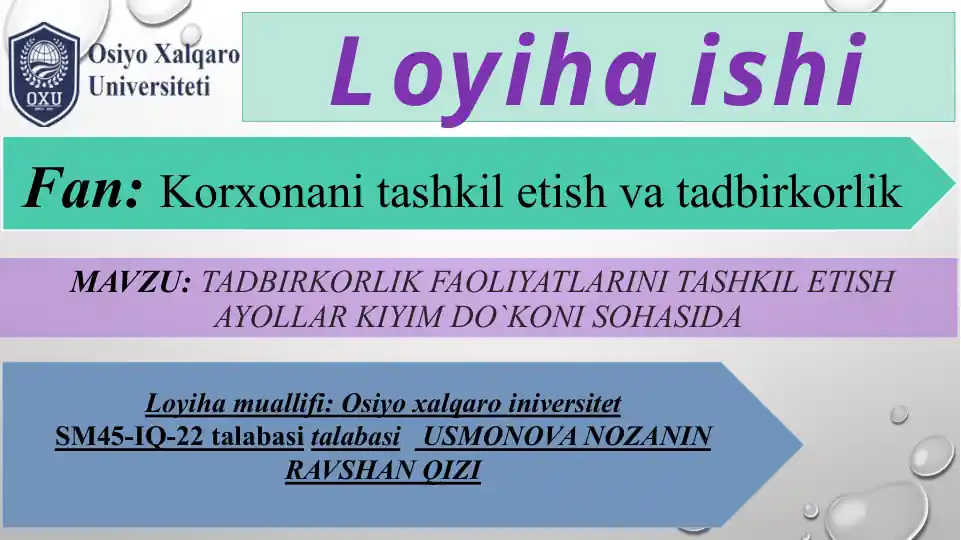 OXU

Osiyo Xalqaro Universiteti

Loyiha ishi

Fan: Korxonani tashkil etish va tadbirkorlik

MAVZU: TADBIRKORLIK FAOLIYATLARINI TASHKIL ETISH AYOLLAR KIYIM DO`KONI SOHASIDA

Loyiha muallifi: Osiyo xalqaro iniversitet SM45-IQ-22 talabasi talabasi USMONOVA NOZANIN RAVSHAN QIZI